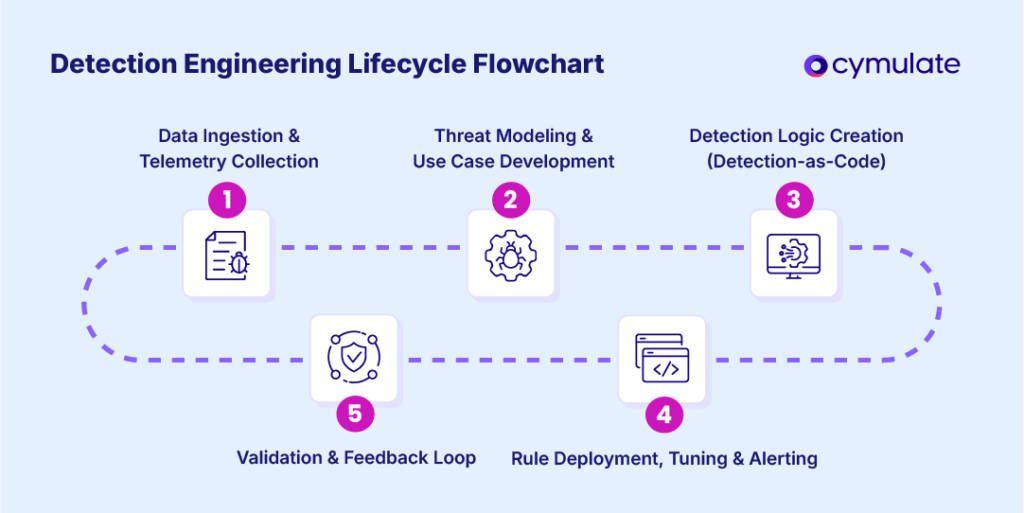 Detection Engineering Lifecycle Flowchart

cymulate

Data Ingestion & Telemetry Collection

1

Threat Modeling & Use Case Development

2

Detection Logic Creation (Detection-as-Code)

3

5

Validation & Feedback Loop

4

Rule Deployment, Tuning & Alerting